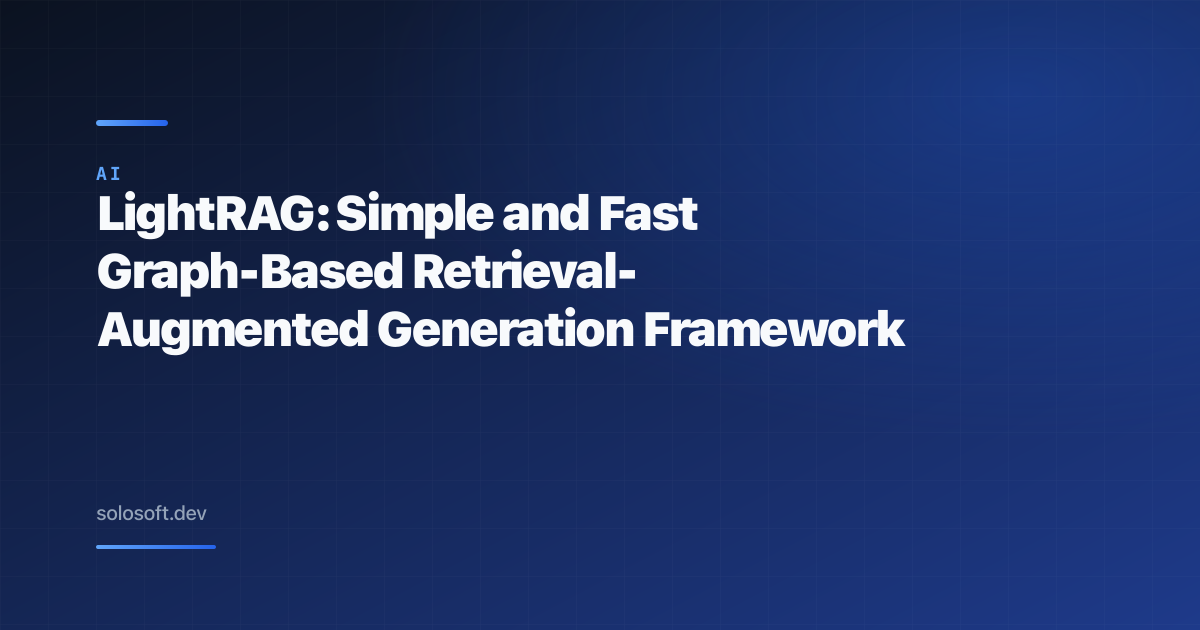 AI

LightRAG: Simple and Fast Graph-Based Retrieval-Augmented Generation Framework

solosoft.dev